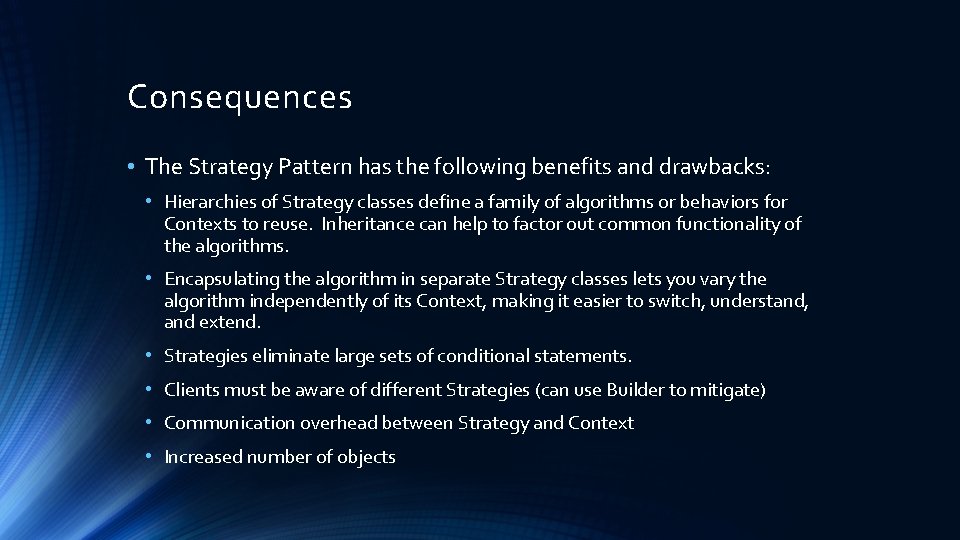 Consequences

• The Strategy Pattern has the following benefits and drawbacks:

• Hierarchies of Strategy classes define a family of algorithms or behaviors for Contexts to reuse. Inheritance can help to factor out common functionality of the algorithms.

• Encapsulating the algorithm in separate Strategy classes lets you vary the algorithm independently of its Context, making it easier to switch, understand, and extend.

• Strategies eliminate large sets of conditional statements.

• Clients must be aware of different Strategies (can use Builder to mitigate)

• Communication overhead between Strategy and Context

• Increased number of objects